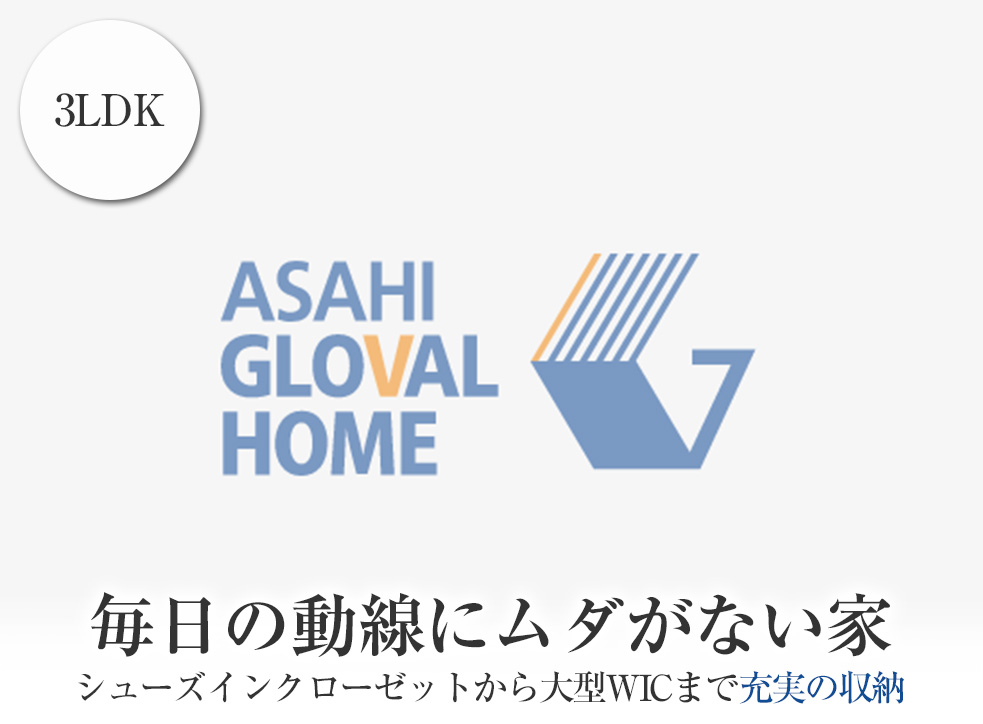 3LDK

ASAHI
GLOVAL
HOME

毎日の動線にムダがない家
シューズインクローゼットから大型WICまで充実の収納